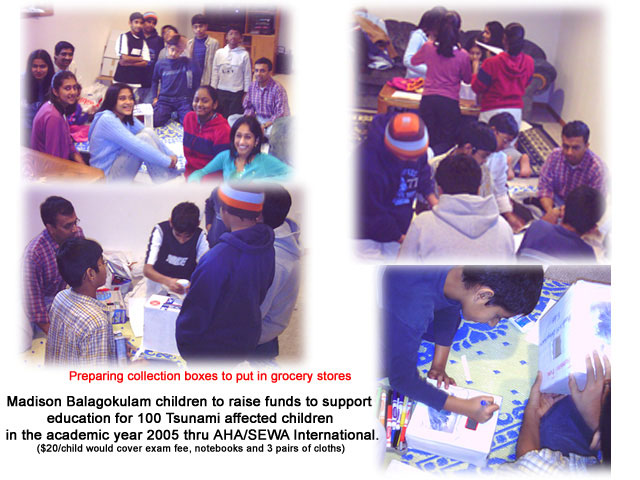 Preparing collection boxes to put in grocery stores

Madison Balagokulam children to raise funds to support education for 100 Tsunami affected children in the academic year 2005 thru AHA/SEWA International.
($20/child would cover exam fee, notebooks and 3 pairs of cloths)